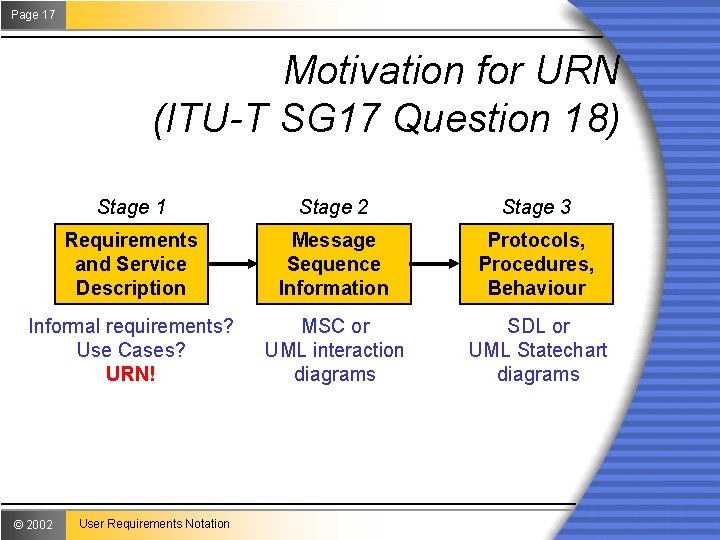 Page 17

Motivation for URN
(ITU-T SG17 Question 18)

Stage 1
Requirements and Service Description
Informal requirements?
Use Cases?
URN!

Stage 2
Message Sequence Information
MSC or
UML interaction diagrams

Stage 3
Protocols, Procedures, Behaviour
SDL or
UML Statechart diagrams

© 2002 User Requirements Notation